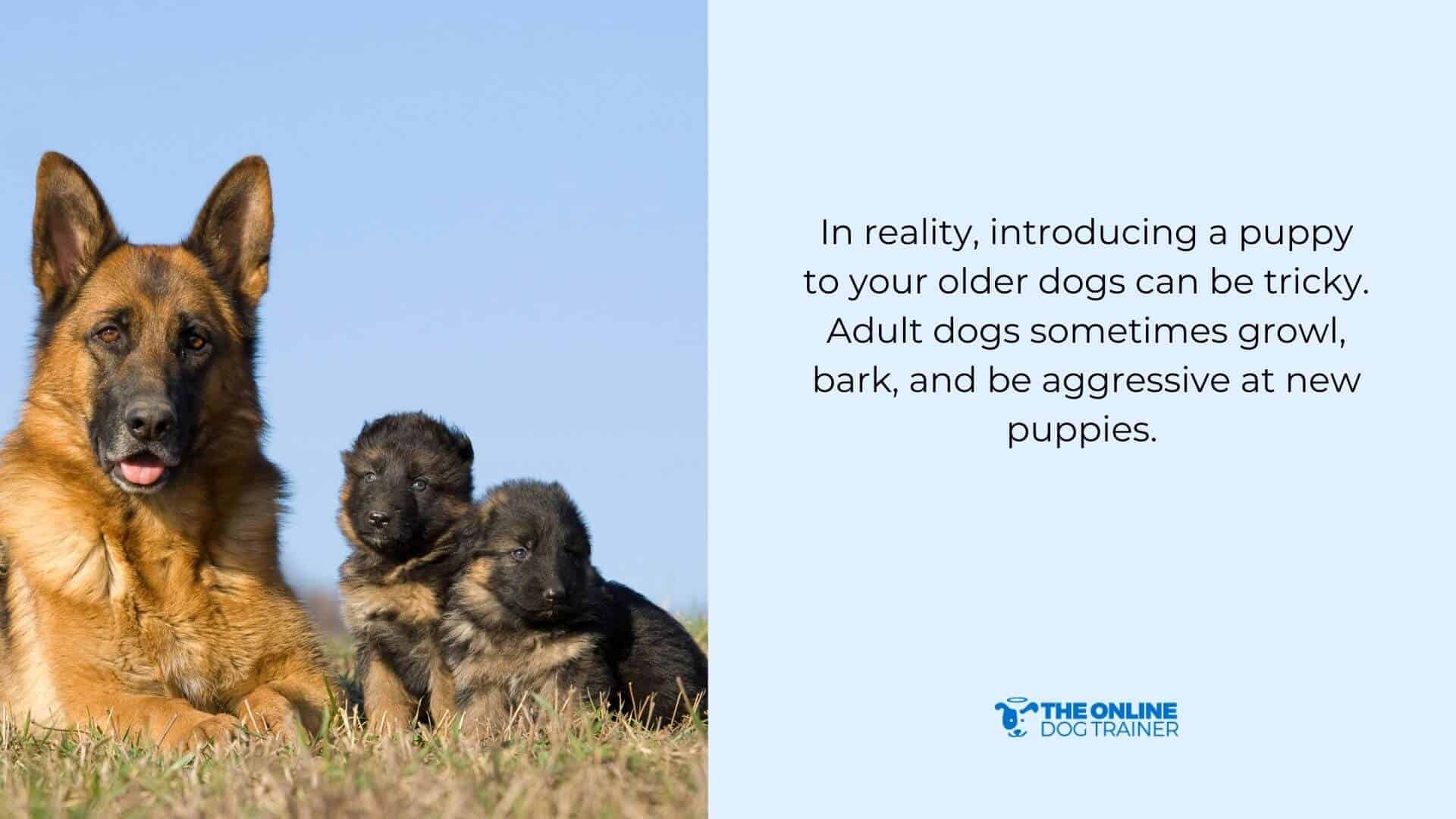 In reality, introducing a puppy to your older dogs can be tricky. Adult dogs sometimes growl, bark, and be aggressive at new puppies.

THE ONLINE DOG TRAINER